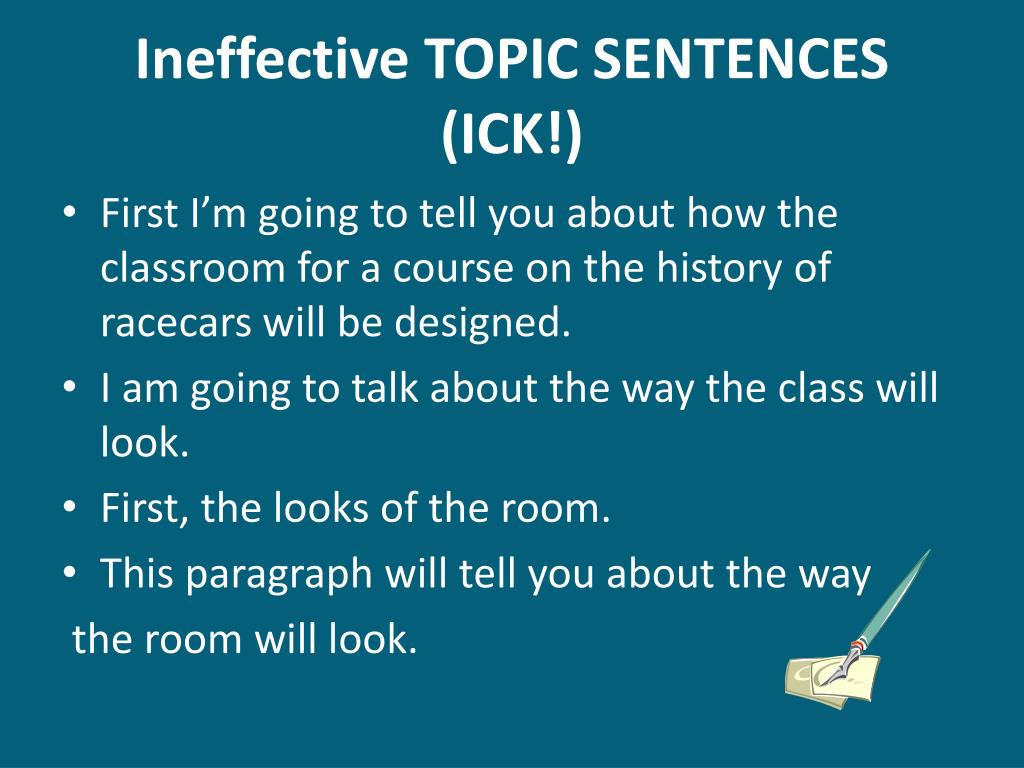 Ineffective TOPIC SENTENCES (ICK!)

• First I'm going to tell you about how the classroom for a course on the history of racecars will be designed.
• I am going to talk about the way the class will look.
• First, the looks of the room.
• This paragraph will tell you about the way the room will look.